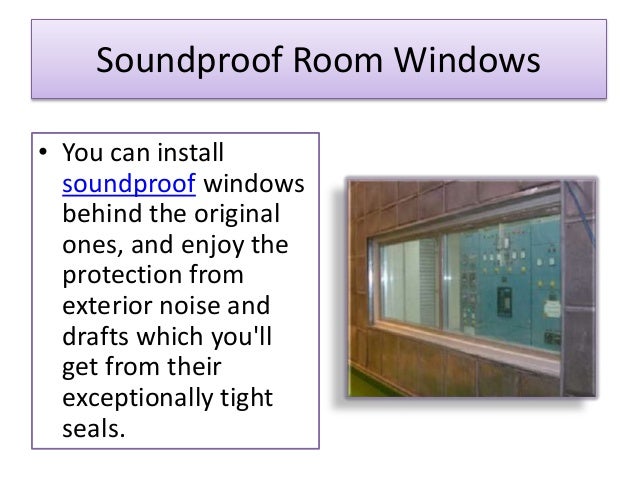 Soundproof Room Windows

• You can install soundproof windows behind the original ones, and enjoy the protection from exterior noise and drafts which you'll get from their exceptionally tight seals.